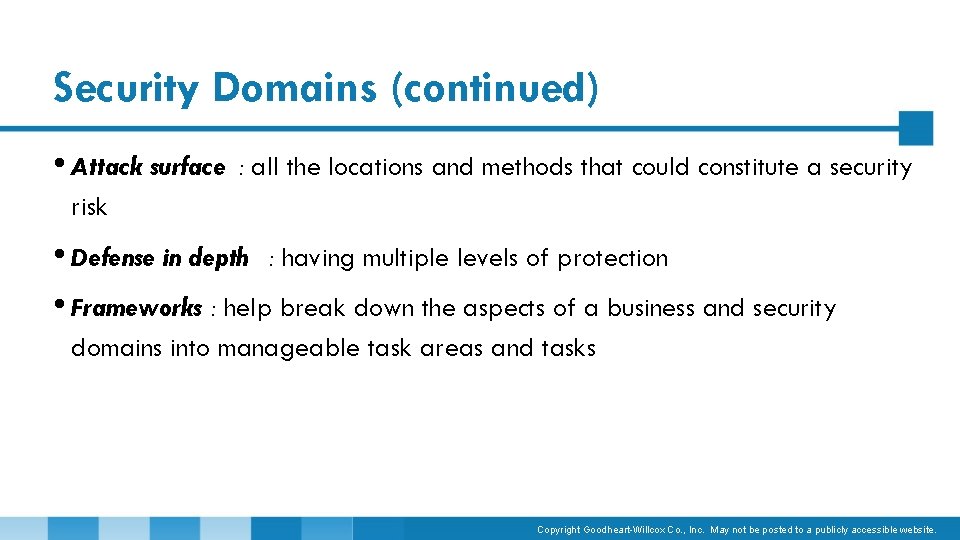 Security Domains (continued)

• Attack surface : all the locations and methods that could constitute a security risk

• Defense in depth : having multiple levels of protection

• Frameworks : help break down the aspects of a business and security domains into manageable task areas and tasks

Copyright Goodheart-Willcox Co., Inc. May not be posted to a publicly accessible website.